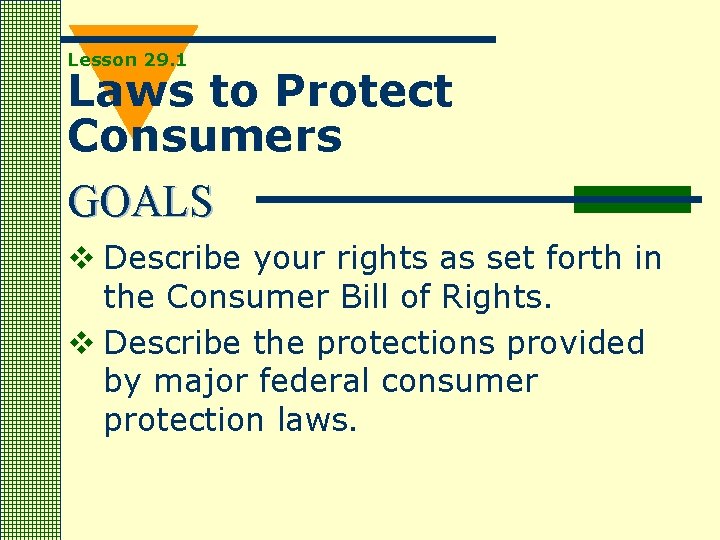 Lesson 29.1

Laws to Protect Consumers

GOALS

❖ Describe your rights as set forth in the Consumer Bill of Rights.

❖ Describe the protections provided by major federal consumer protection laws.